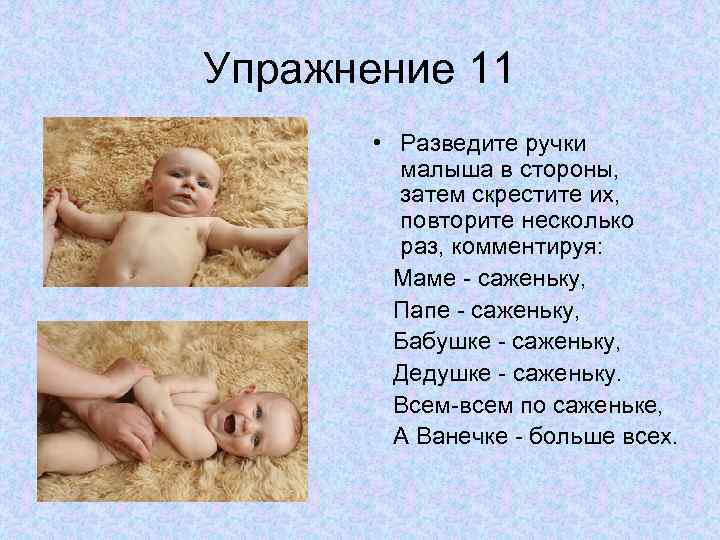 Упражнение 11

• Разведите ручки малыша в стороны, затем скрестите их, повторите несколько раз, комментируя:

Маме - саженьку,
Папе - саженьку,
Бабушке - саженьку,
Дедушке - саженьку.
Всем-всем по саженьке,
А Ванечке - больше всех.